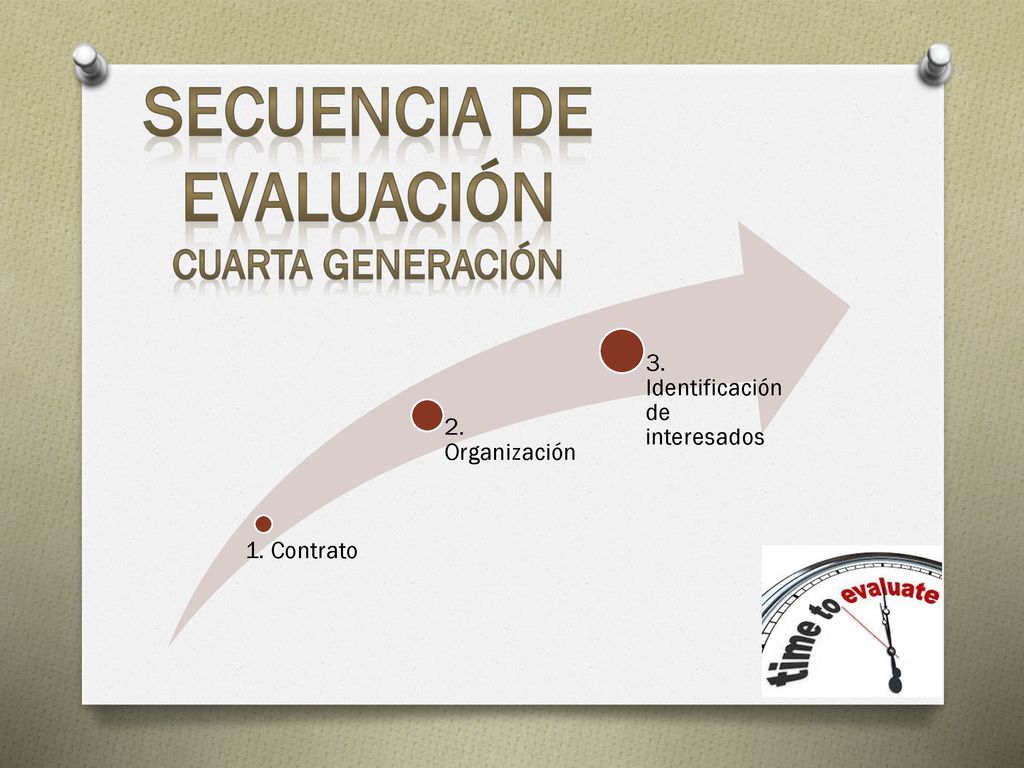 SECUENCIA DE EVALUACIÓN
CUARTA GENERACIÓN

1. Contrato

2. Organización

3. Identificación de interesados

time to evaluate